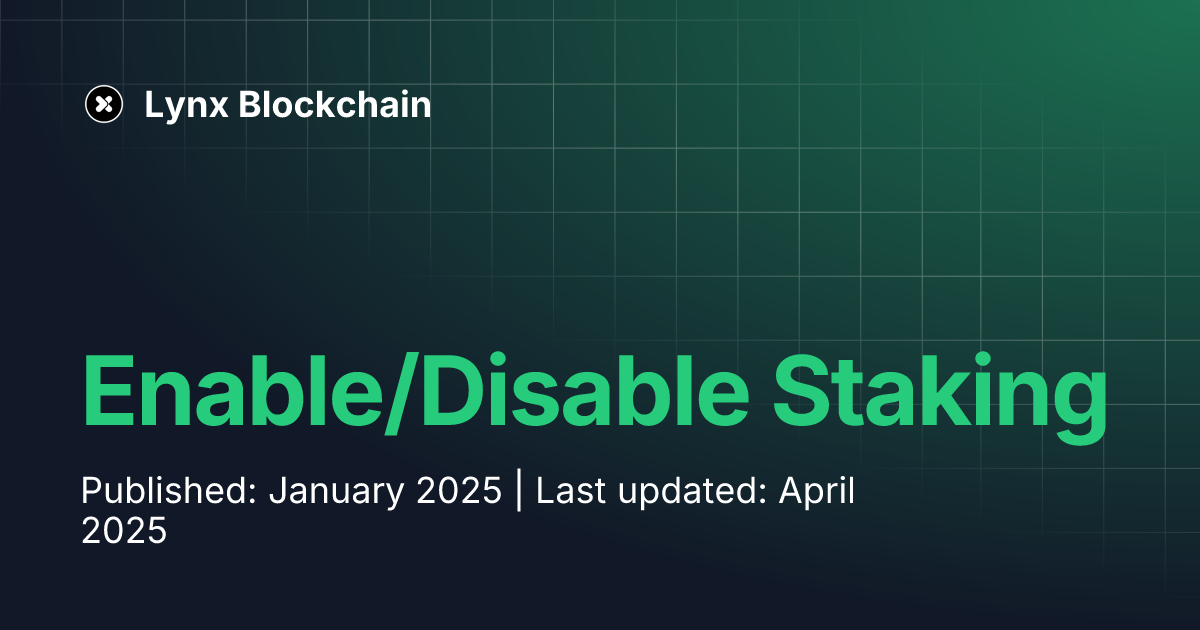 Lynx Blockchain

Enable/Disable Staking

Published: January 2025 | Last updated: April 2025